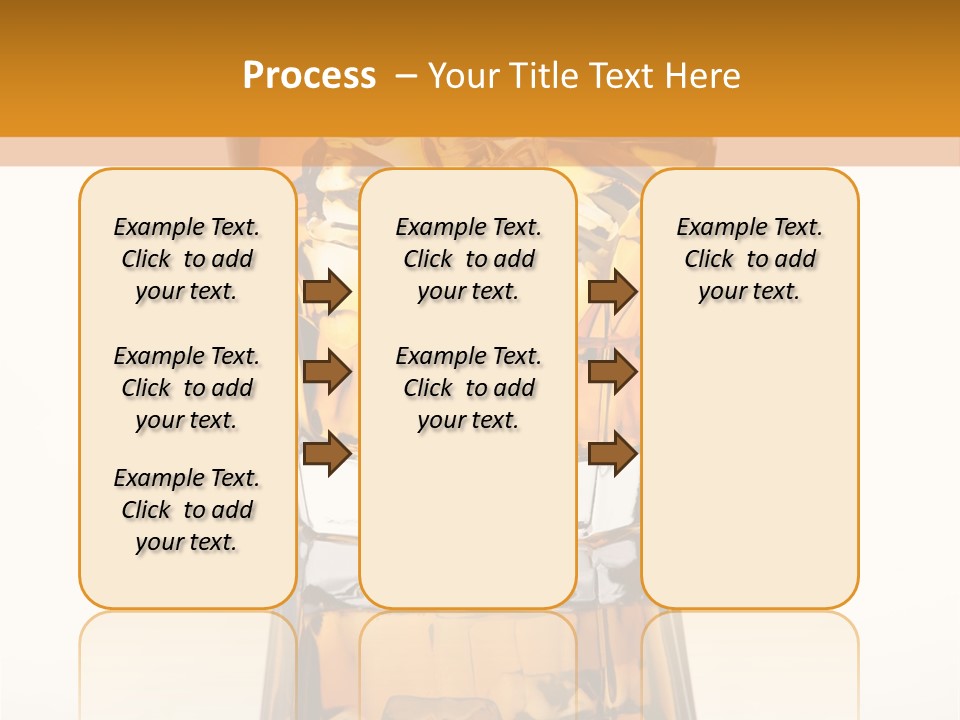 Process – Your Title Text Here

Example Text. Click to add your text.

Example Text. Click to add your text.

Example Text. Click to add your text.

Example Text. Click to add your text.

Example Text. Click to add your text.

Example Text. Click to add your text.